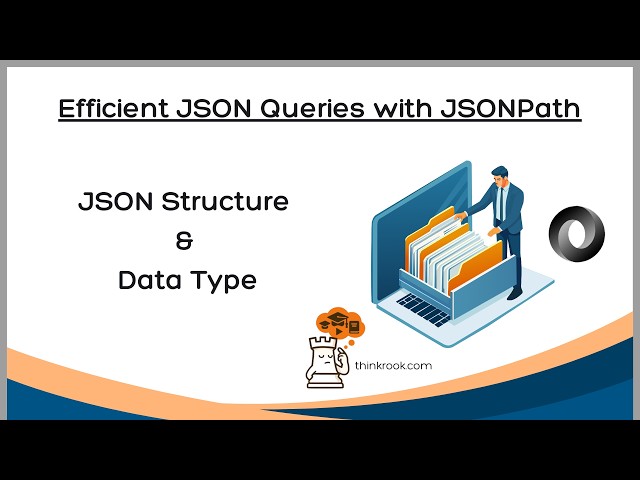 Efficient JSON Queries with JSONPath

JSON Structure
&
Data Type

thinkrook.com